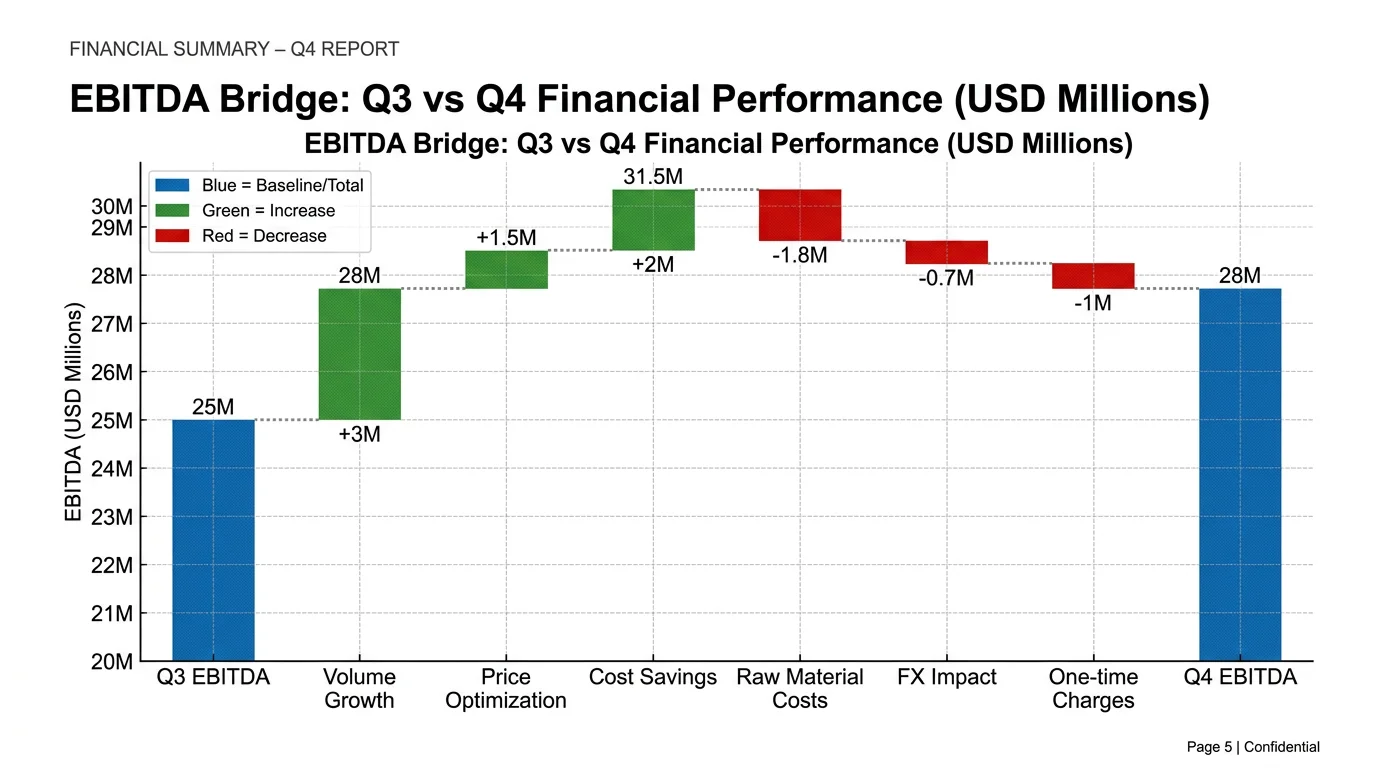 FINANCIAL SUMMARY – Q4 REPORT

EBITDA Bridge: Q3 vs Q4 Financial Performance (USD Millions)

EBITDA Bridge: Q3 vs Q4 Financial Performance (USD Millions)

Blue = Baseline/Total
Green = Increase
Red = Decrease

EBITDA (USD Millions)

30M
29M
28M
27M
26M
25M
24M
23M
22M
21M
20M

25M
28M
+3M
+1.5M
31.5M
+2M
-1.8M
-0.7M
-1M
28M

Q3 EBITDA
Volume Growth
Price Optimization
Cost Savings
Raw Material Costs
FX Impact
One-time Charges
Q4 EBITDA

Page 5 | Confidential